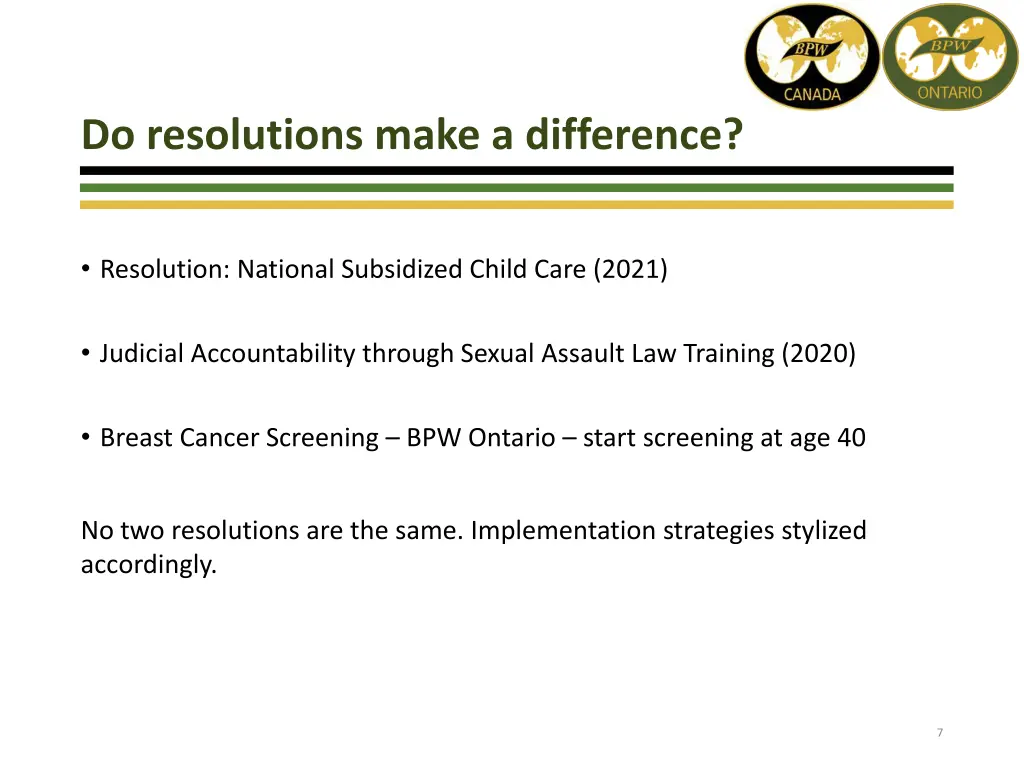 BPW
CANADA

BPW
ONTARIO

Do resolutions make a difference?

• Resolution: National Subsidized Child Care (2021)

• Judicial Accountability through Sexual Assault Law Training (2020)

• Breast Cancer Screening – BPW Ontario – start screening at age 40

No two resolutions are the same. Implementation strategies stylized accordingly.

7